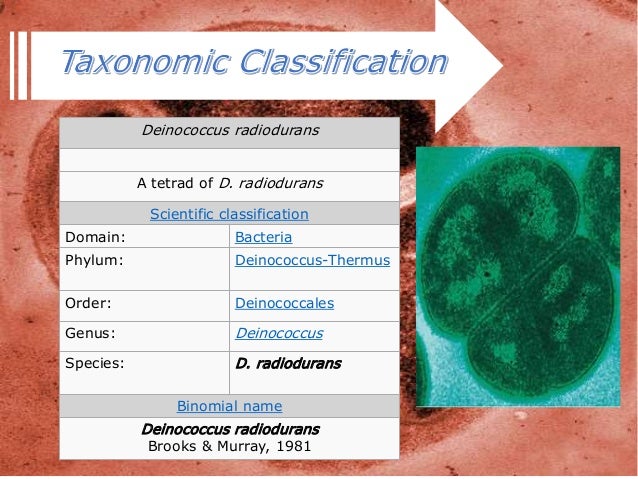 Taxonomic Classification

Deinococcus radiodurans

A tetrad of D. radiodurans

Scientific classification

Domain: Bacteria
Phylum: Deinococcus-Thermus
Order: Deinococcales
Genus: Deinococcus
Species: D. radiodurans

Binomial name

Deinococcus radiodurans
Brooks & Murray, 1981